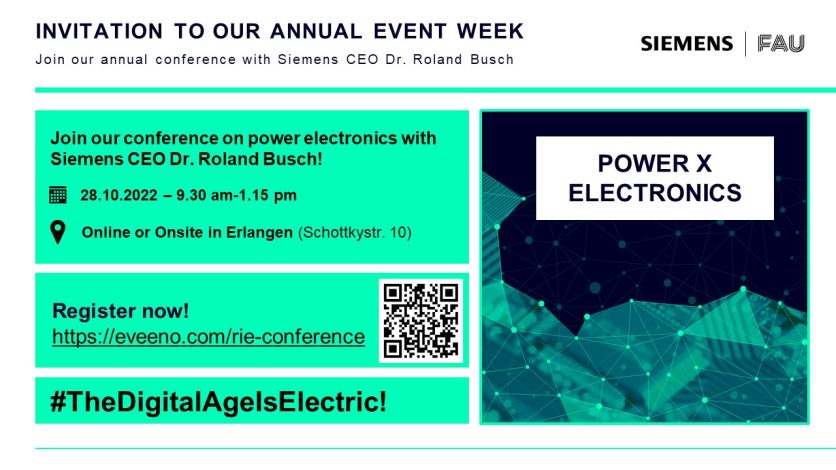 INVITATION TO OUR ANNUAL EVENT WEEK

Join our annual conference with Siemens CEO Dr. Roland Busch

SIEMENS | FAU

Join our conference on power electronics with Siemens CEO Dr. Roland Busch!

28.10.2022 – 9.30 am-1.15 pm

Online or Onsite in Erlangen (Schottkystr. 10)

Register now!
https://eveeno.com/rie-conference

#TheDigitalAgeIsElectric!

POWER X ELECTRONICS